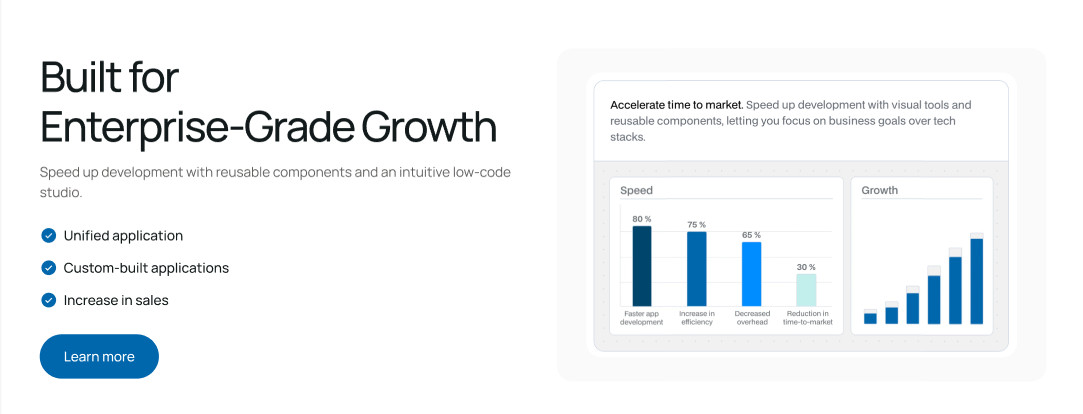 Built for Enterprise-Grade Growth

Speed up development with reusable components and an intuitive low-code studio.

Unified application

Custom-built applications

Increase in sales

Learn more

Accelerate time to market. Speed up development with visual tools and reusable components, letting you focus on business goals over tech stacks.

Speed

80 %

75 %

65 %

30 %

Faster app development

Increase in efficiency

Decreased overhead

Reduction in time-to-market

Growth